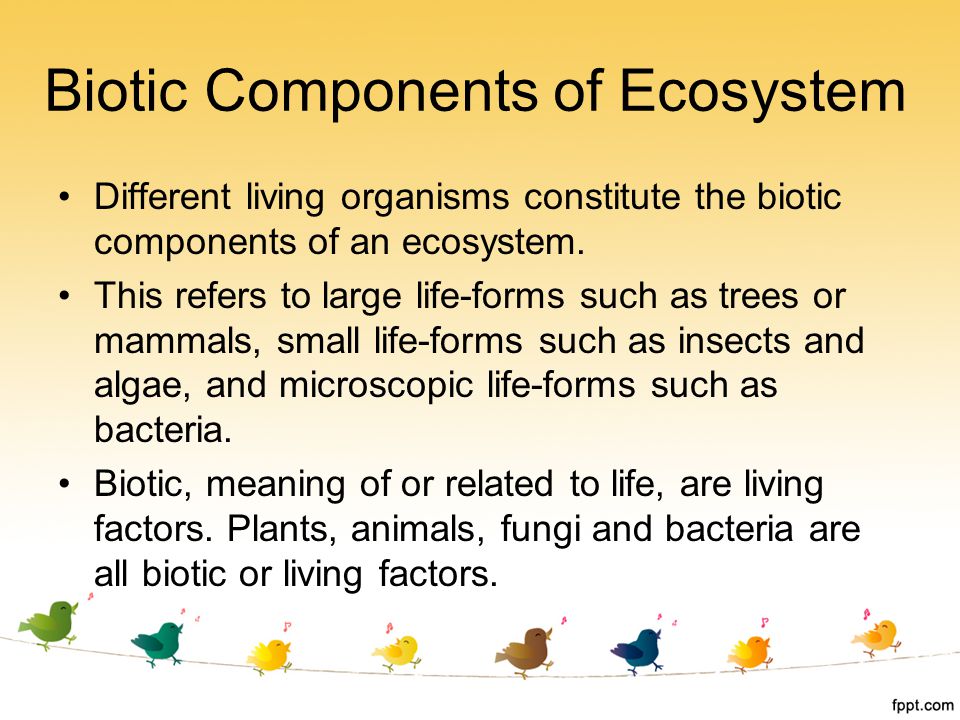 Biotic Components of Ecosystem

• Different living organisms constitute the biotic components of an ecosystem.

• This refers to large life-forms such as trees or mammals, small life-forms such as insects and algae, and microscopic life-forms such as bacteria.

• Biotic, meaning of or related to life, are living factors. Plants, animals, fungi and bacteria are all biotic or living factors.

fppt.com